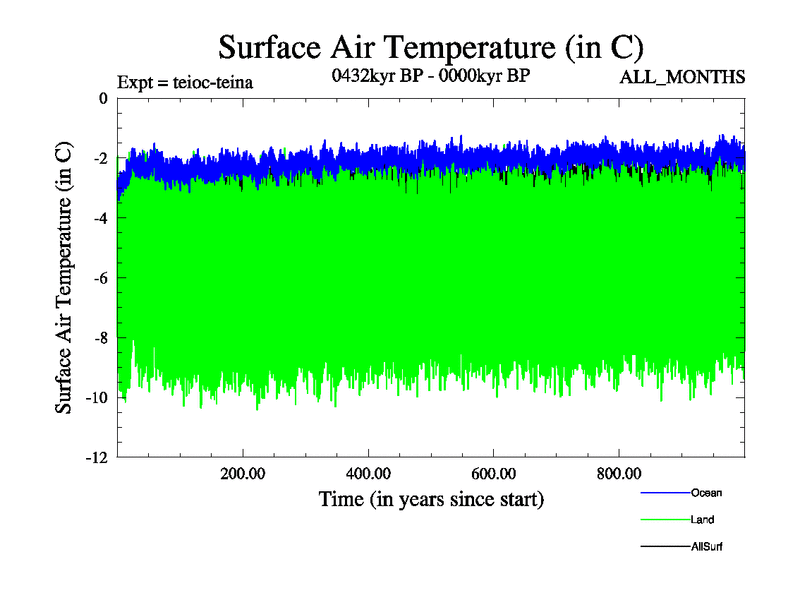 Surface Air Temperature (in C)

Expt = teioc-teina

0432kyr BP - 0000kyr BP

ALL_MONTHS

Surface Air Temperature (in C)

0

-2

-4

-6

-8

-10

-12

200.00

400.00

600.00

800.00

Time (in years since start)

Ocean

Land

AllSurf